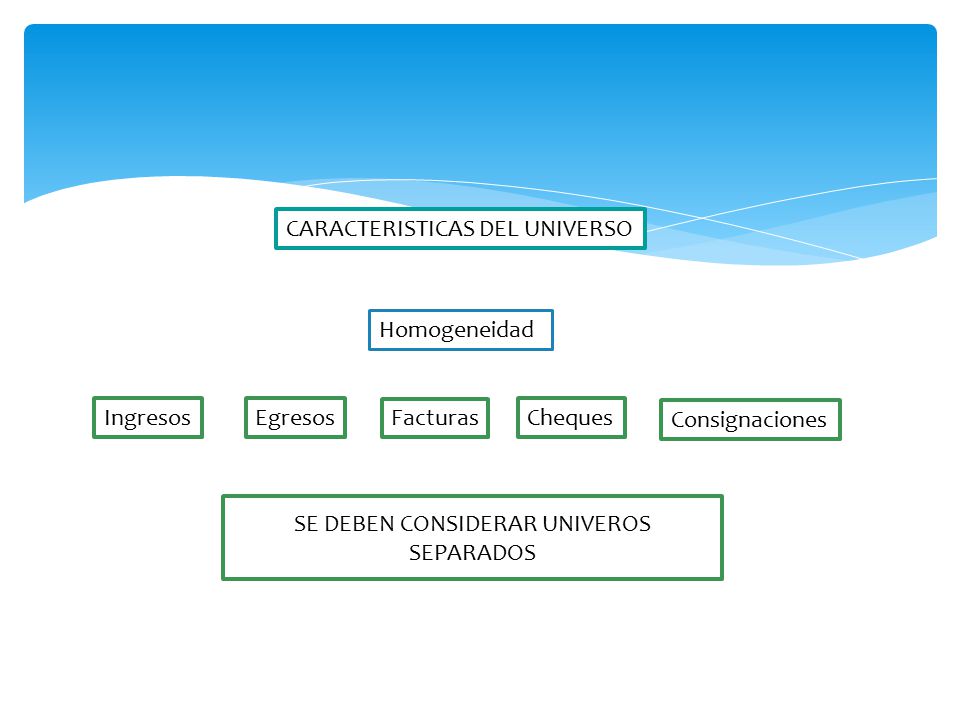 CARACTERISTICAS DEL UNIVERSO

Homogeneidad

Ingresos

Egresos

Facturas

Cheques

Consignaciones

SE DEBEN CONSIDERAR UNIVEROS SEPARADOS